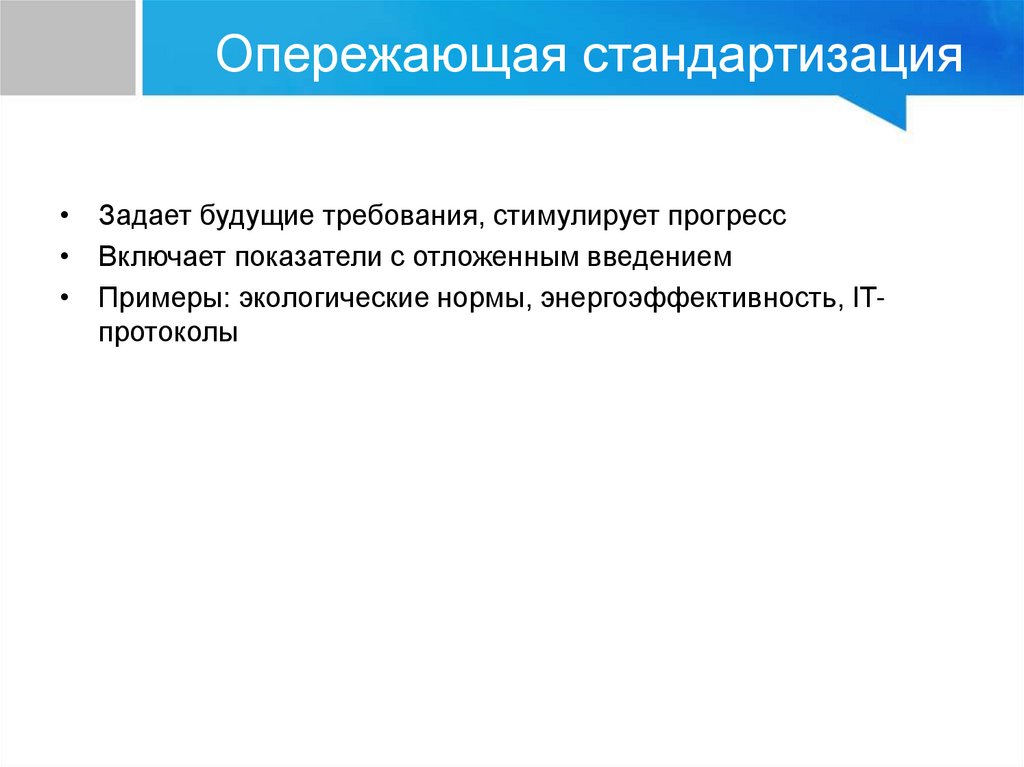 Опережающая стандартизация

• Задает будущие требования, стимулирует прогресс
• Включает показатели с отложенным введением
• Примеры: экологические нормы, энергоэффективность, IT-протоколы